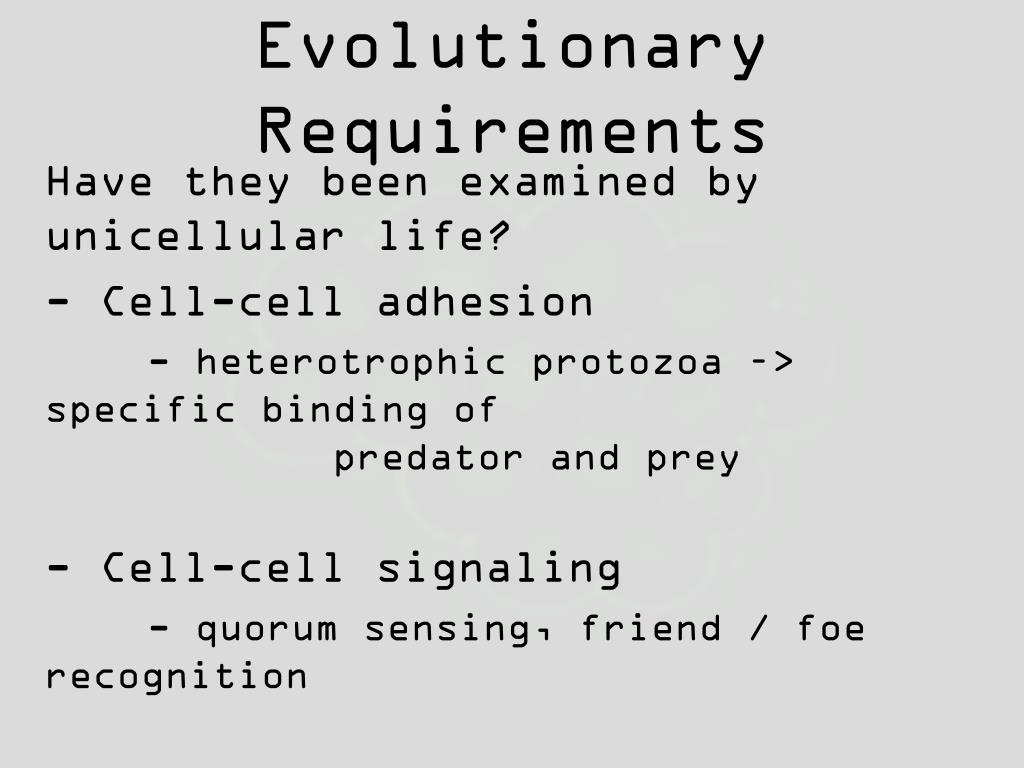 Evolutionary Requirements

Have they been examined by unicellular life?

- Cell-cell adhesion

- heterotrophic protozoa -> specific binding of predator and prey

- Cell-cell signaling

- quorum sensing, friend / foe recognition